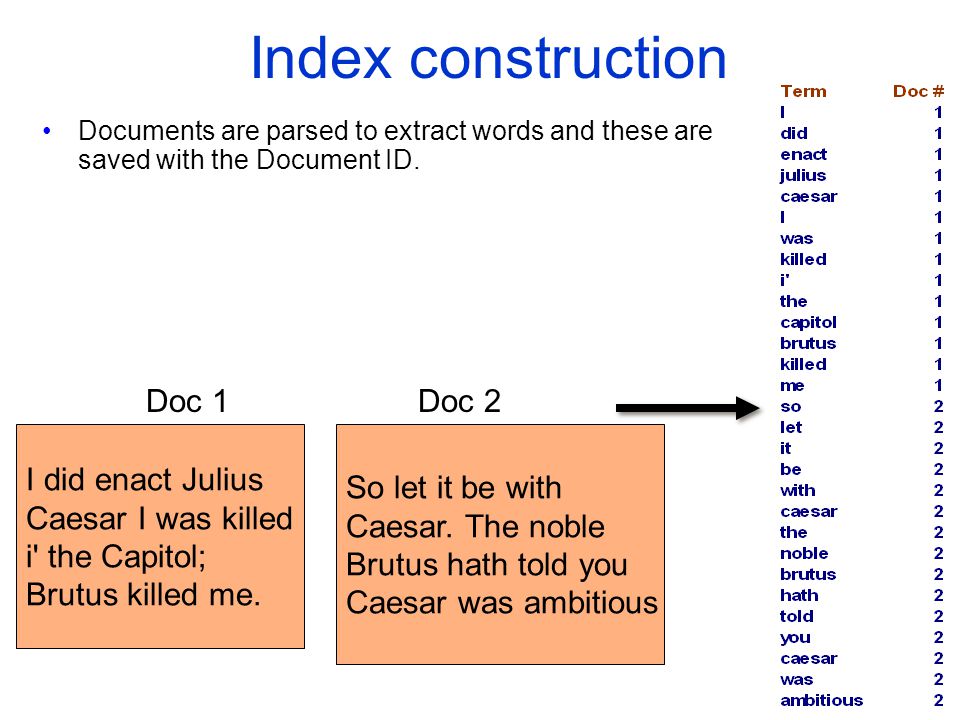 Index construction

• Documents are parsed to extract words and these are saved with the Document ID.

Doc 1

I did enact Julius Caesar I was killed i' the Capitol; Brutus killed me.

Doc 2

So let it be with Caesar. The noble Brutus hath told you Caesar was ambitious

| Term | Doc # |
|---|---|
| I | 1 |
| did | 1 |
| enact | 1 |
| julius | 1 |
| caesar | 1 |
| I | 1 |
| was | 1 |
| killed | 1 |
| i' | 1 |
| the | 1 |
| capitol | 1 |
| brutus | 1 |
| killed | 1 |
| me | 1 |
| so | 2 |
| let | 2 |
| it | 2 |
| be | 2 |
| with | 2 |
| caesar | 2 |
| the | 2 |
| noble | 2 |
| brutus | 2 |
| hath | 2 |
| told | 2 |
| you | 2 |
| caesar | 2 |
| was | 2 |
| ambitious | 2 |